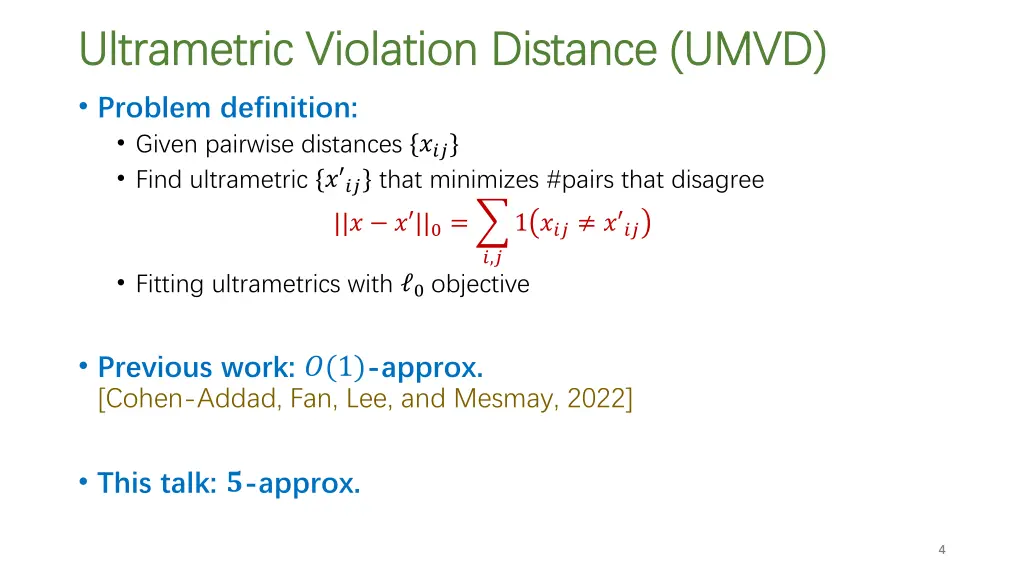 Ultrametric Violation Distance (UMVD)

• Problem definition:
  • Given pairwise distances $\{x_{ij}\}$
  • Find ultrametric $\{x'_{ij}\}$ that minimizes #pairs that disagree

$||x - x'||_0 = \sum_{i,j} 1(x_{ij} \neq x'_{ij})$

  • Fitting ultrametrics with $\ell_0$ objective

• Previous work: $O(1)$-approx.
[Cohen-Addad, Fan, Lee, and Mesmay, 2022]

• This talk: $5$-approx.

4